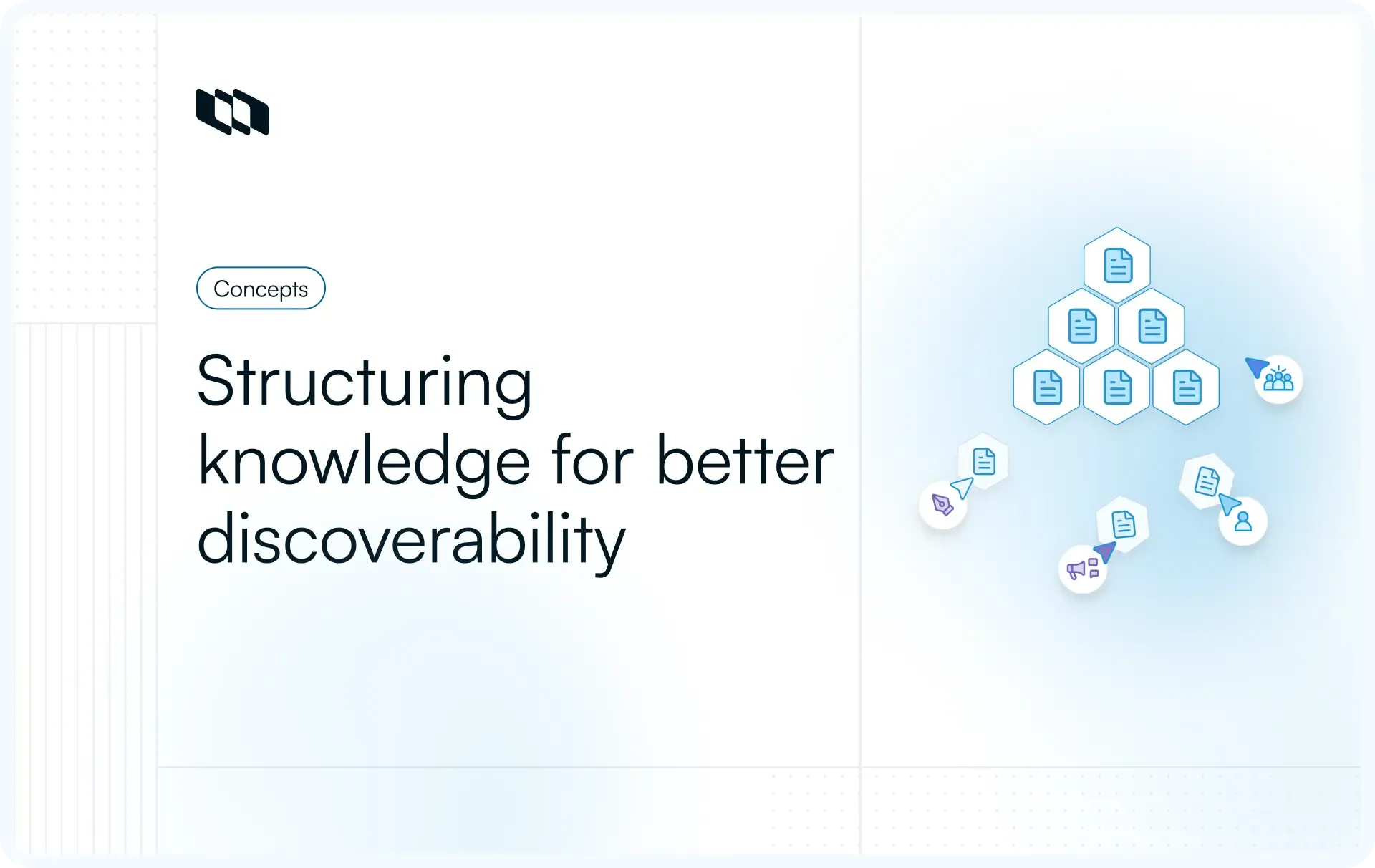 Concepts

Structuring knowledge for better discoverability